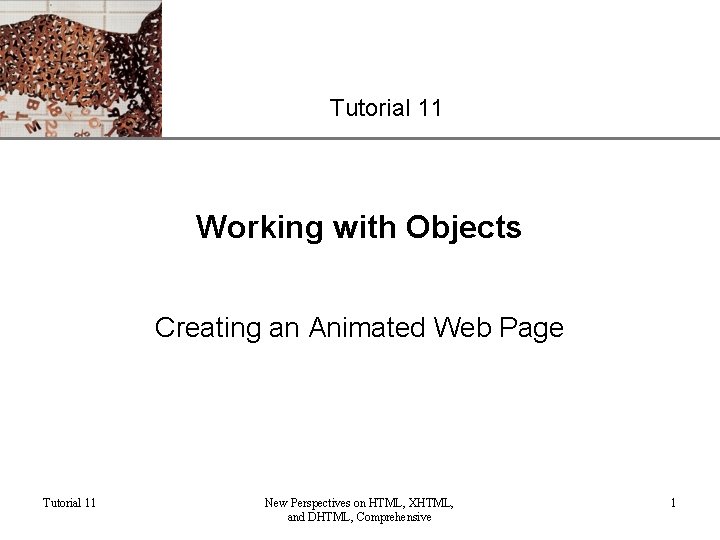 Tutorial 11

Working with Objects

Creating an Animated Web Page

Tutorial 11

New Perspectives on HTML, XHTML, and DHTML, Comprehensive

1